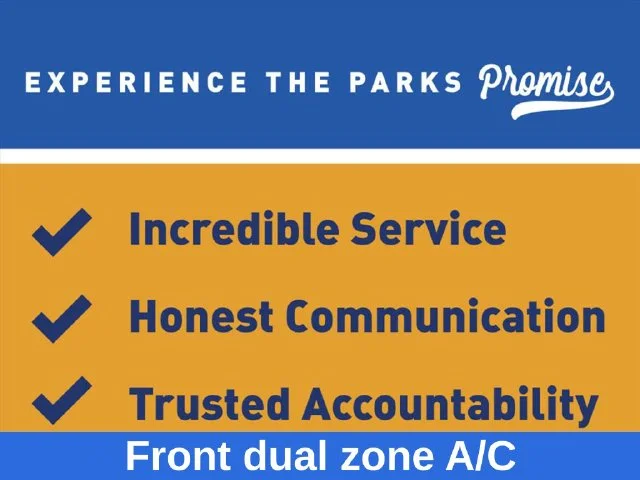 EXPERIENCE THE PARKS Promise

✓ Incredible Service

✓ Honest Communication

✓ Trusted Accountability

Front dual zone A/C